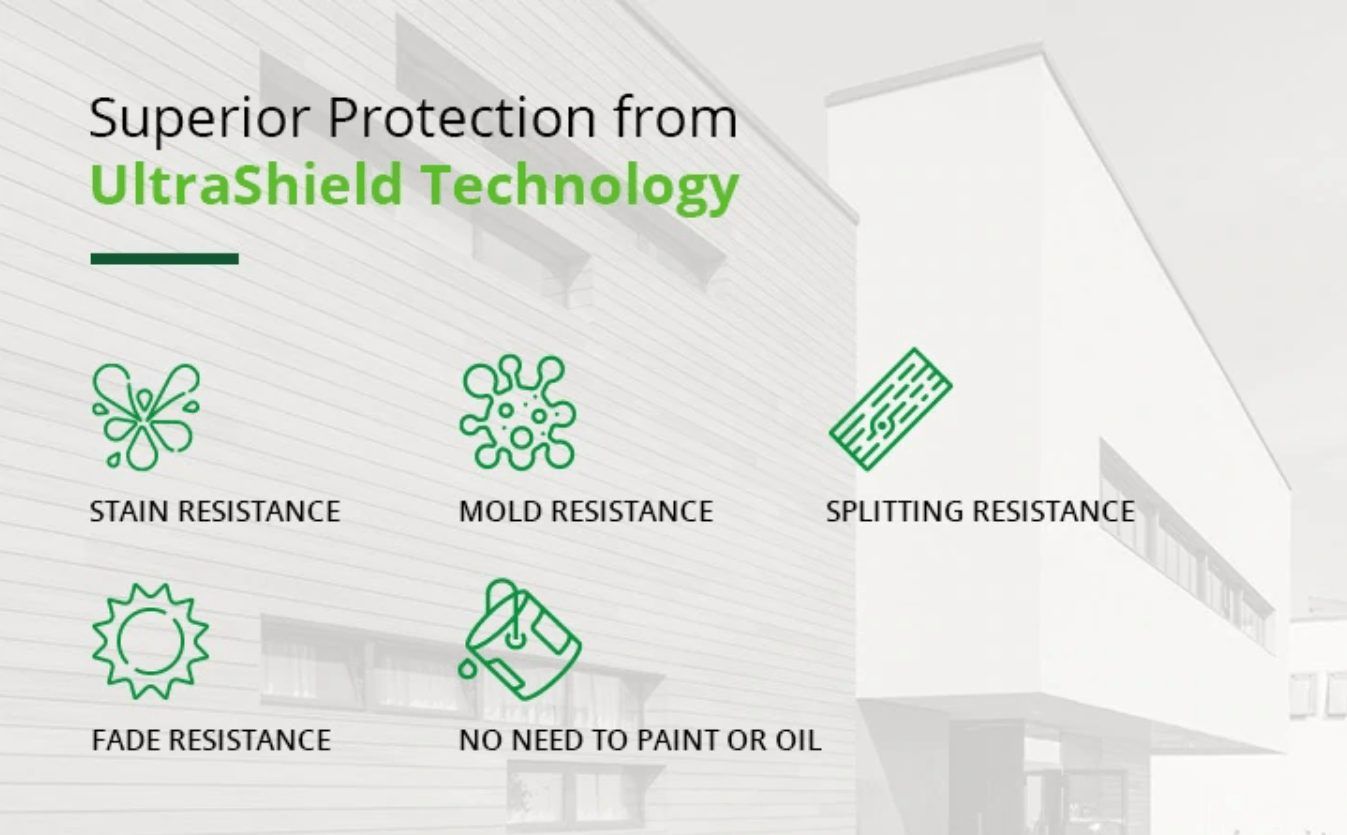 Superior Protection from
UltraShield Technology

STAIN RESISTANCE

MOLD RESISTANCE

SPLITTING RESISTANCE

FADE RESISTANCE

NO NEED TO PAINT OR OIL